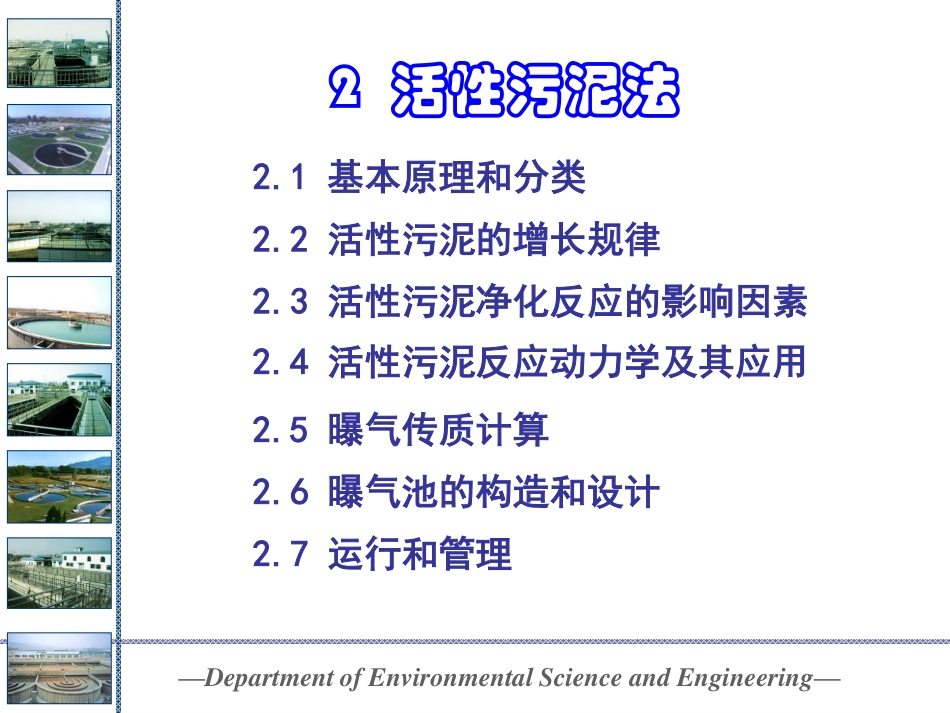 2 活性污泥法

2.1 基本原理和分类

2.2 活性污泥的增长规律

2.3 活性污泥净化反应的影响因素

2.4 活性污泥反应动力学及其应用

2.5 曝气传质计算

2.6 曝气池的构造和设计

2.7 运行和管理

—Department of Environmental Science and Engineering—